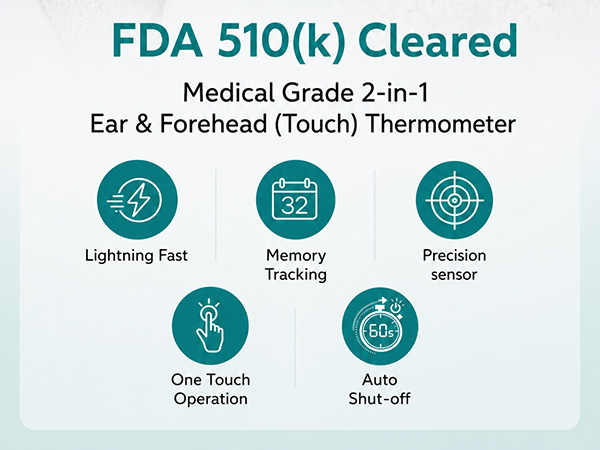 FDA 510(k) Cleared

Medical Grade 2-in-1
Ear & Forehead (Touch) Thermometer

Lightning Fast

32

Memory Tracking

Precision sensor

One Touch Operation

60s

Auto Shut-off